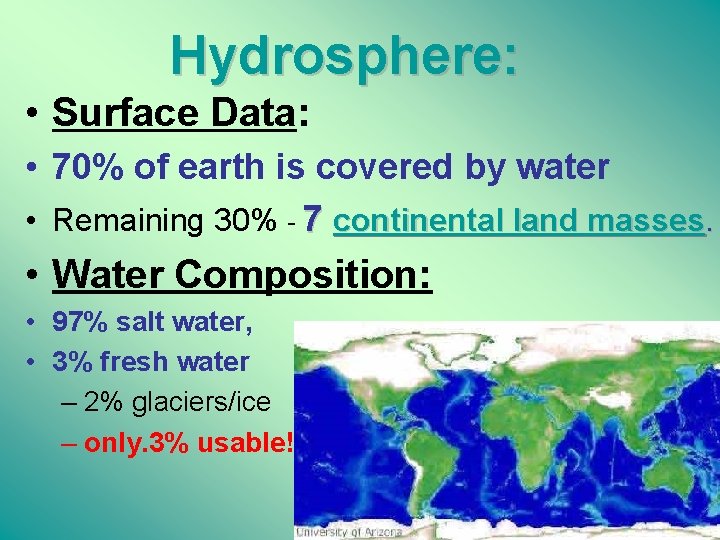 Hydrosphere:

• Surface Data:

• 70% of earth is covered by water

• Remaining 30% - 7 continental land masses.

• Water Composition:

• 97% salt water,

• 3% fresh water

– 2% glaciers/ice

– only.3% usable!

University of Arizona